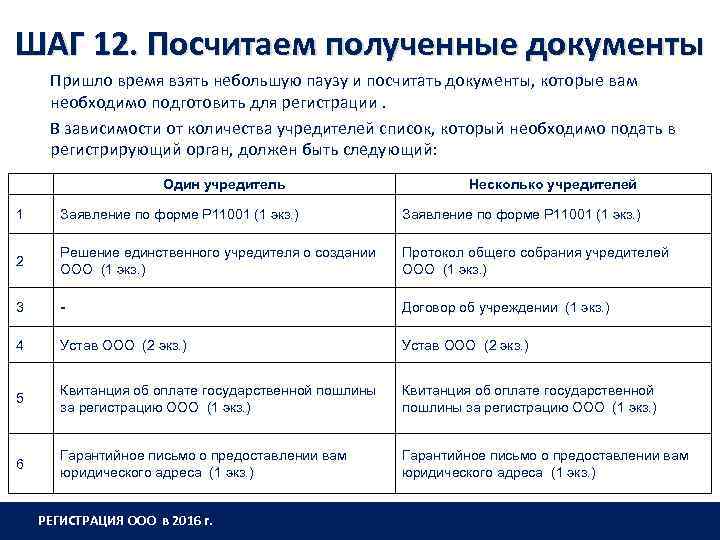 ШАГ 12. Посчитаем полученные документы

Пришло время взять небольшую паузу и посчитать документы, которые вам необходимо подготовить для регистрации .

В зависимости от количества учредителей список, который необходимо подать в регистрирующий орган, должен быть следующий:

| | Один учредитель | Несколько учредителей |
|---|---|---|
| 1 | Заявление по форме Р11001 (1 экз.) | Заявление по форме Р11001 (1 экз.) |
| 2 | Решение единственного учредителя о создании ООО (1 экз.) | Протокол общего собрания учредителей ООО (1 экз.) |
| 3 | - | Договор об учреждении (1 экз.) |
| 4 | Устав ООО (2 экз.) | Устав ООО (2 экз.) |
| 5 | Квитанция об оплате государственной пошлины за регистрацию ООО (1 экз.) | Квитанция об оплате государственной пошлины за регистрацию ООО (1 экз.) |
| 6 | Гарантийное письмо о предоставлении вам юридического адреса (1 экз.) | Гарантийное письмо о предоставлении вам юридического адреса (1 экз.) |

РЕГИСТРАЦИЯ ООО в 2016 г.